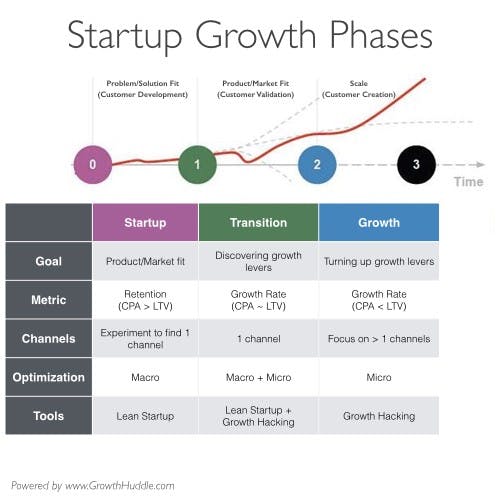 Startup Growth Phases

Problem/Solution Fit
(Customer Development)

Product/Market Fit
(Customer Validation)

Scale
(Customer Creation)

0

1

2

3

Time

| | Startup | Transition | Growth |
|---|---|---|---|
| Goal | Product/Market fit | Discovering growth levers | Turning up growth levers |
| Metric | Retention (CPA > LTV) | Growth Rate (CPA ~ LTV) | Growth Rate (CPA < LTV) |
| Channels | Experiment to find 1 channel | 1 channel | Focus on > 1 channels |
| Optimization | Macro | Macro + Micro | Micro |
| Tools | Lean Startup | Lean Startup + Growth Hacking | Growth Hacking |

Powered by www.GrowthHuddle.com